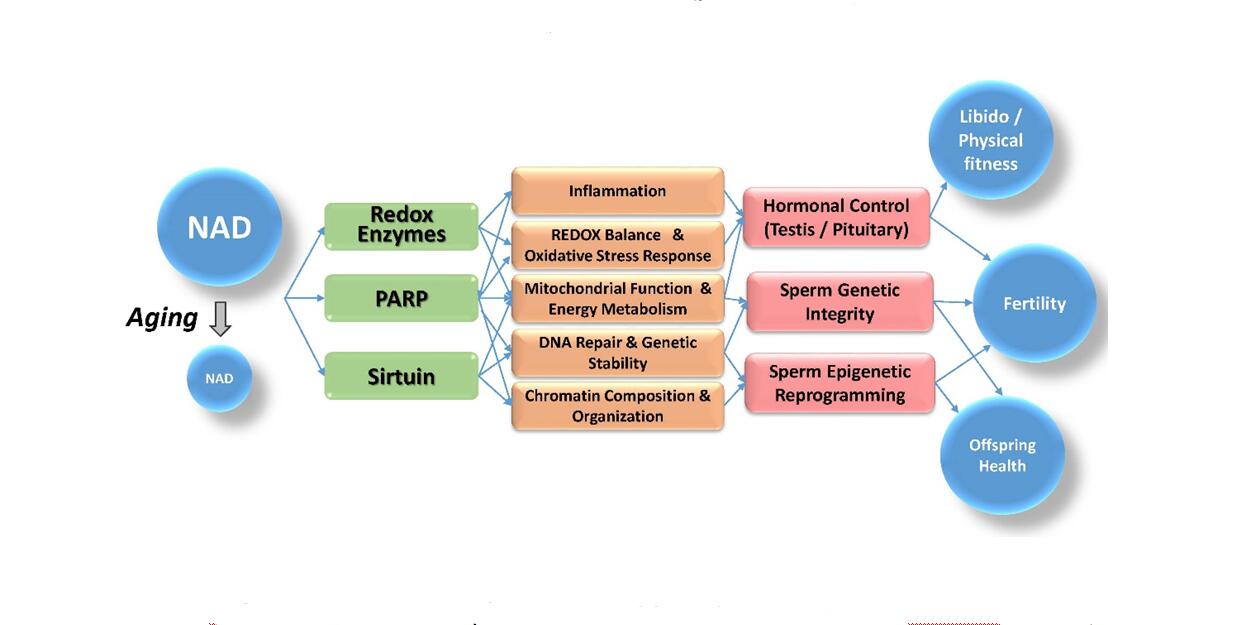 NAD

Aging

NAD

Redox Enzymes

PARP

Sirtuin

Inflammation

REDOX Balance & Oxidative Stress Response

Mitochondrial Function & Energy Metabolism

DNA Repair & Genetic Stability

Chromatin Composition & Organization

Hormonal Control (Testis / Pituitary)

Sperm Genetic Integrity

Sperm Epigenetic Reprogramming

Libido / Physical fitness

Fertility

Offspring Health